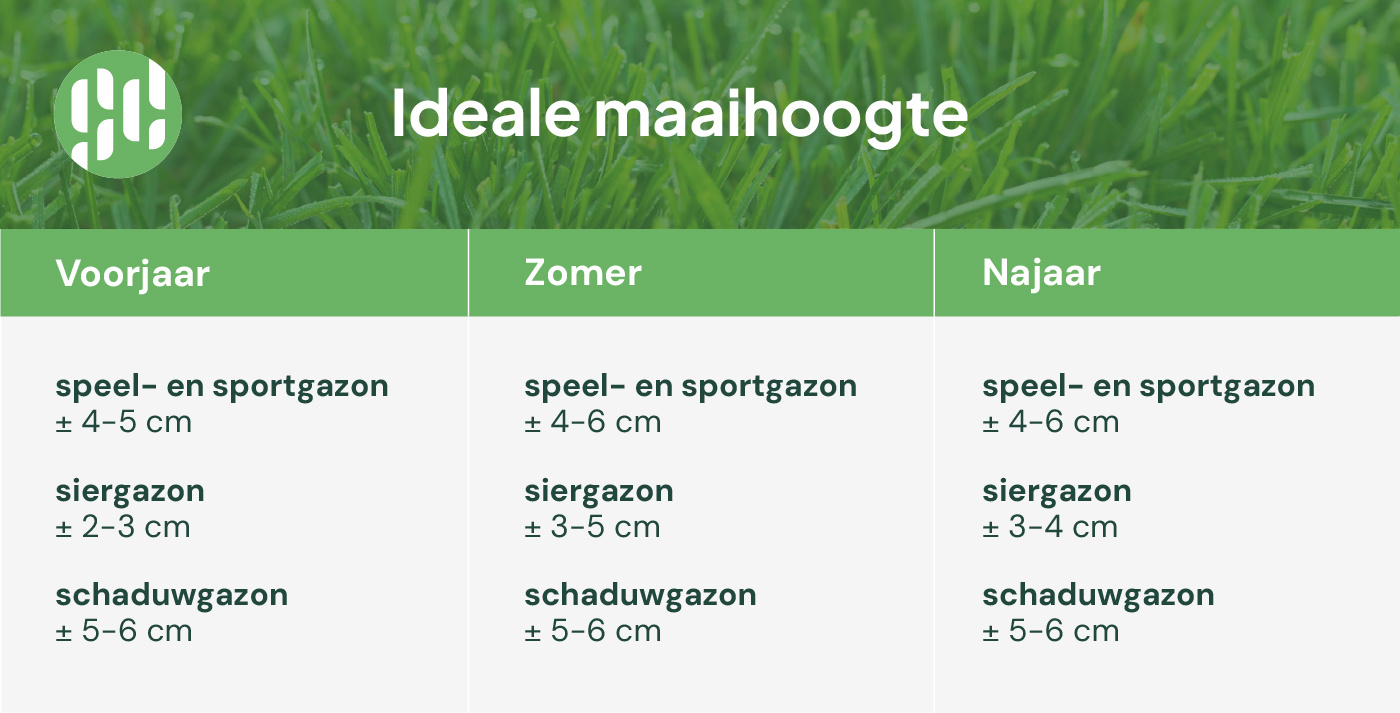 Ideale maaihoogte

| Voorjaar | Zomer | Najaar |
|---|---|---|
| speel- en sportgazon ± 4-5 cm | speel- en sportgazon ± 4-6 cm | speel- en sportgazon ± 4-6 cm |
| siergazon ± 2-3 cm | siergazon ± 3-5 cm | siergazon ± 3-4 cm |
| schaduwgazon ± 5-6 cm | schaduwgazon ± 5-6 cm | schaduwgazon ± 5-6 cm |